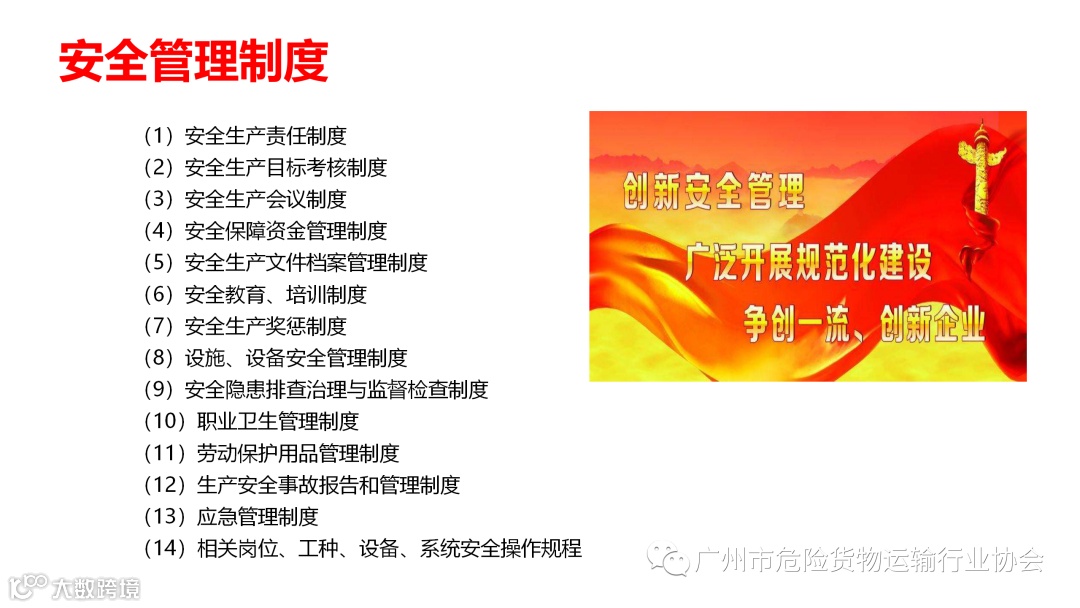 安全管理制度

（1）安全生产责任制度
（2）安全生产目标考核制度
（3）安全生产会议制度
（4）安全保障资金管理制度
（5）安全生产文件档案管理制度
（6）安全教育、培训制度
（7）安全生产奖惩制度
（8）设施、设备安全管理制度
（9）安全隐患排查治理与监督检查制度
（10）职业卫生管理制度
（11）劳动保护用品管理制度
（12）生产安全事故报告和管理制度
（13）应急管理制度
（14）相关岗位、工种、设备、系统安全操作规程

创新安全管理
广泛开展规范化建设
争创一流、创新企业

广州市危险货物运输行业协会

大数跨境